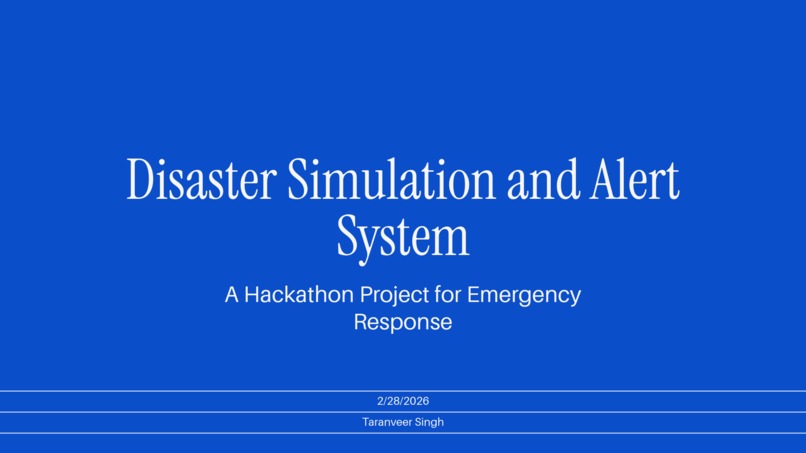 Disaster Simulation and Alert System

A Hackathon Project for Emergency Response

2/28/2026

Taranveer Singh